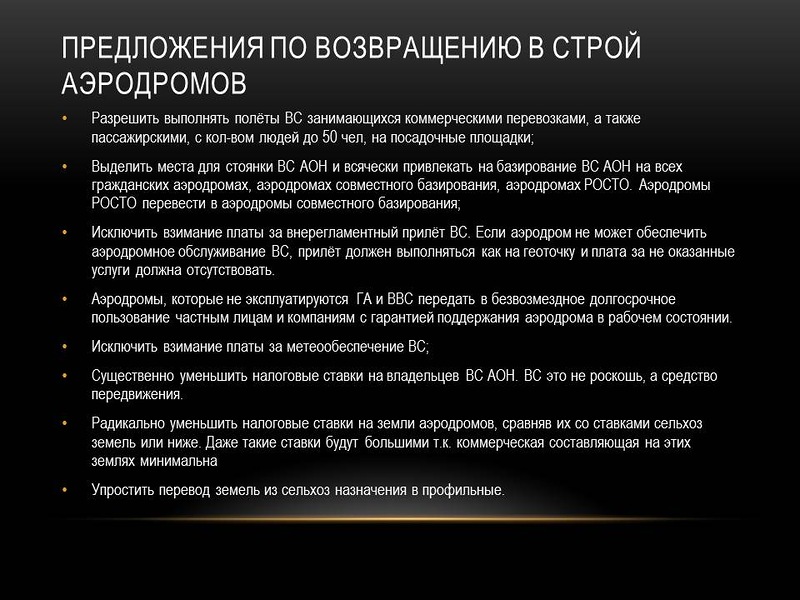 ПРЕДЛОЖЕНИЯ ПО ВОЗВРАЩЕНИЮ В СТРОЙ АЭРОДРОМОВ

• Разрешить выполнять полёты ВС занимающихся коммерческими перевозками, а также пассажирскими, с кол-вом людей до 50 чел, на посадочные площадки;

• Выделить места для стоянки ВС АОН и всячески привлекать на базирование ВС АОН на всех гражданских аэродромах, аэродромах совместного базирования, аэродромах РОСТО. Аэродромы РОСТО перевести в аэродромы совместного базирования;

• Исключить взимание платы за внерегламентный прилёт ВС. Если аэродром не может обеспечить аэродромное обслуживание ВС, прилёт должен выполняться как на геоточку и плата за не оказанные услуги должна отсутствовать.

• Аэродромы, которые не эксплуатируются ГА и ВВС передать в безвозмездное долгосрочное пользование частным лицам и компаниям с гарантией поддержания аэродрома в рабочем состоянии.

• Исключить взимание платы за метеообеспечение ВС;

• Существенно уменьшить налоговые ставки на владельцев ВС АОН. ВС это не роскошь, а средство передвижения.

• Радикально уменьшить налоговые ставки на земли аэродромов, сравняв их со ставками сельхоз земель или ниже. Даже такие ставки будут большими т.к. коммерческая составляющая на этих землях минимальна

• Упростить перевод земель из сельхоз назначения в профильные.